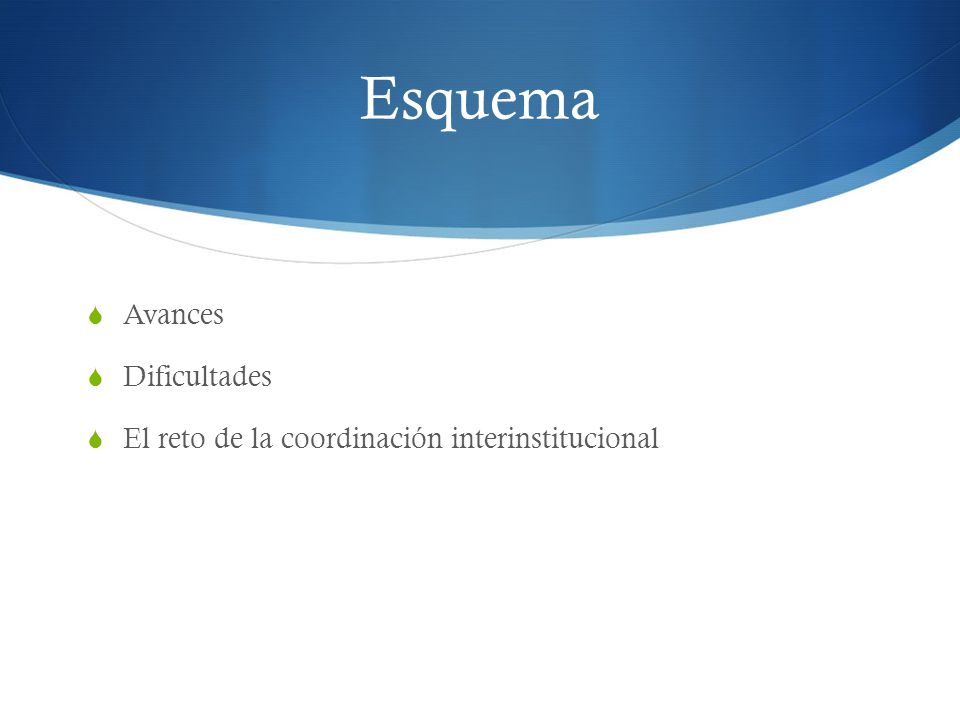 Esquema

Avances

Dificultades

El reto de la coordinación interinstitucional